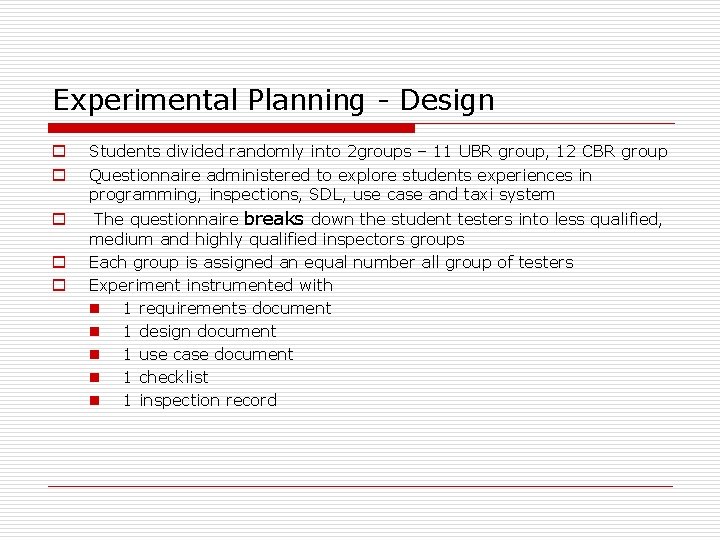 Experimental Planning - Design

Students divided randomly into 2groups – 11 UBR group, 12 CBR group

Questionnaire administered to explore students experiences in programming, inspections, SDL, use case and taxi system

The questionnaire breaks down the student testers into less qualified, medium and highly qualified inspectors groups

Each group is assigned an equal number all group of testers

Experiment instrumented with

1 requirements document

1 design document

1 use case document

1 checklist

1 inspection record